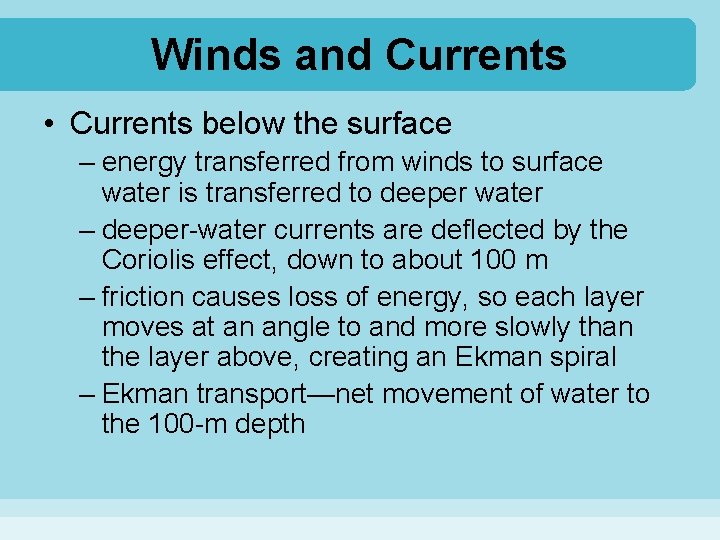 Winds and Currents

• Currents below the surface

– energy transferred from winds to surface water is transferred to deeper water

– deeper-water currents are deflected by the Coriolis effect, down to about 100 m

– friction causes loss of energy, so each layer moves at an angle to and more slowly than the layer above, creating an Ekman spiral

– Ekman transport—net movement of water to the 100-m depth